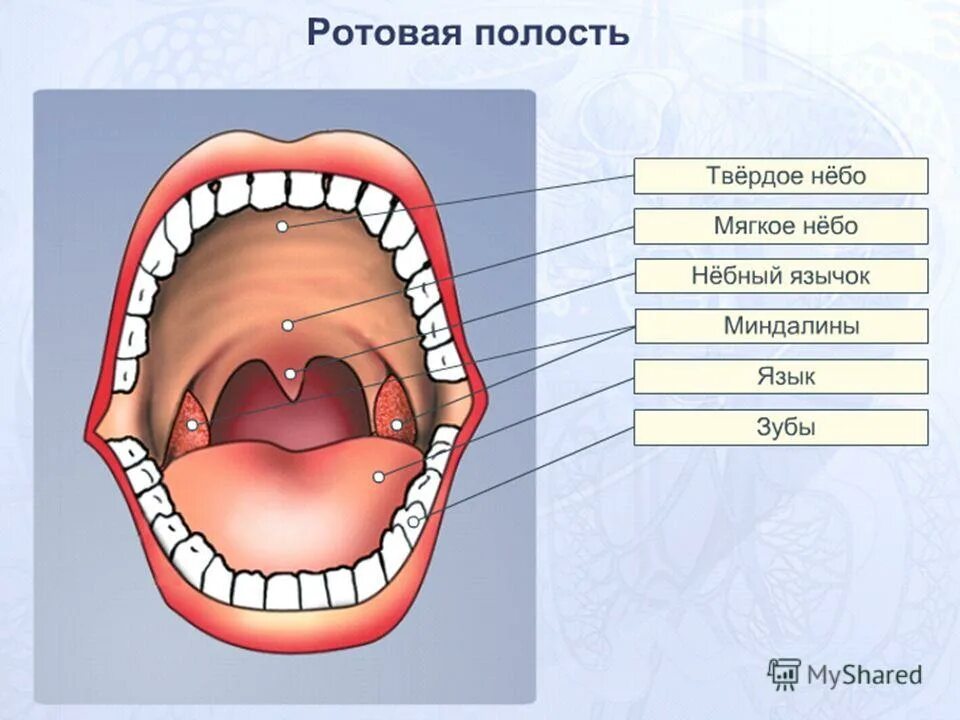 Ротовая полость

Твёрдое нёбо

Мягкое нёбо

Нёбный язычок

Миндалины

Язык

Зубы

MyShared